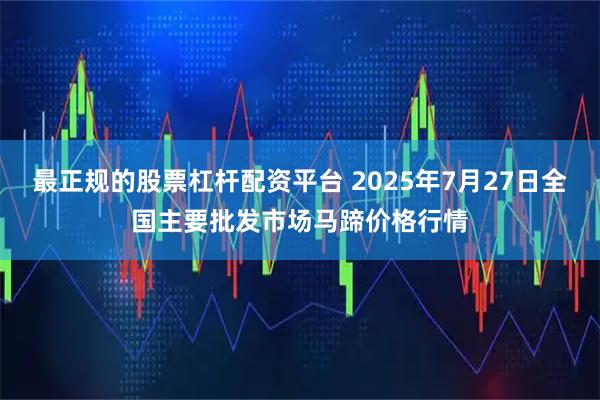 最正规的股票杠杆配资平台 2025年7月27日全国主要批发市场马蹄价格行情